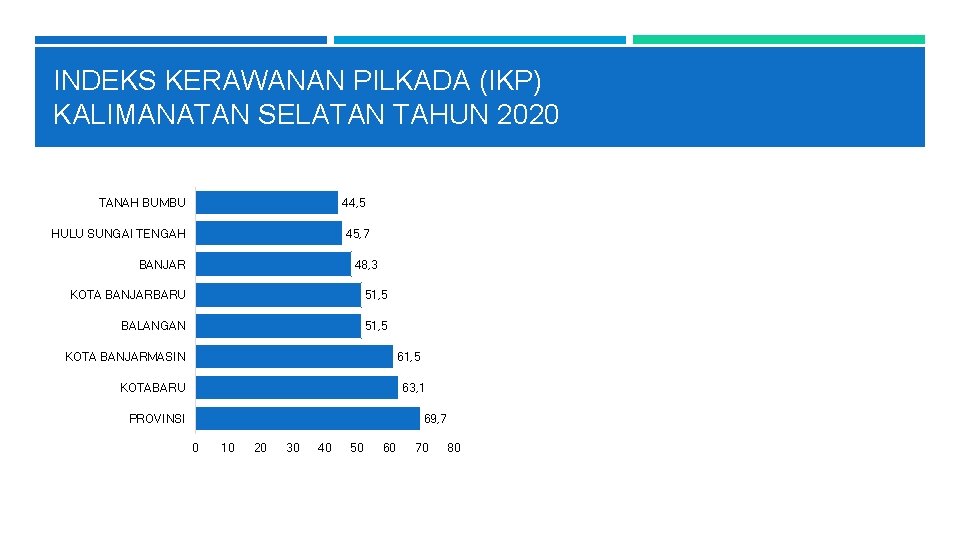 INDEKS KERAWANAN PILKADA (IKP) KALIMANATAN SELATAN TAHUN 2020

TANAH BUMBU 44,5
HULU SUNGAI TENGAH 45,7
BANJAR 48,3
KOTA BANJARBARU 51,5
BALANGAN 51,5
KOTA BANJARMASIN 61,5
KOTABARU 63,1
PROVINSI 69,7

0 10 20 30 40 50 60 70 80